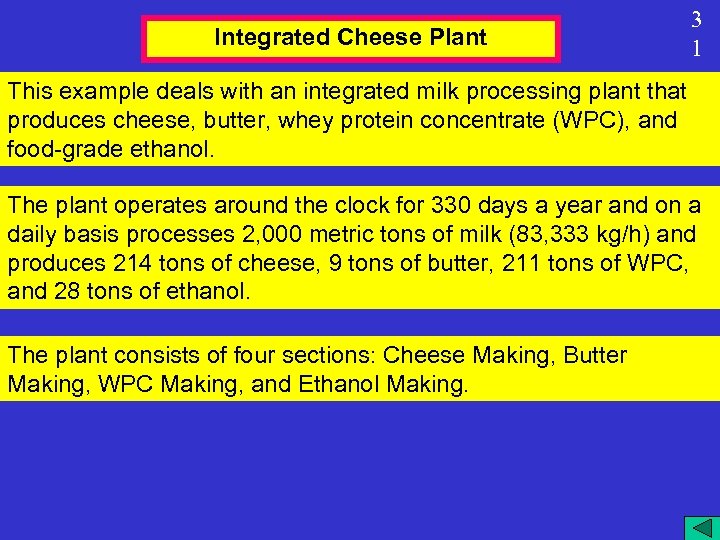 Integrated Cheese Plant

31

This example deals with an integrated milk processing plant that produces cheese, butter, whey protein concentrate (WPC), and food-grade ethanol.

The plant operates around the clock for 330 days a year and on a daily basis processes 2,000 metric tons of milk (83,333 kg/h) and produces 214 tons of cheese, 9 tons of butter, 211 tons of WPC, and 28 tons of ethanol.

The plant consists of four sections: Cheese Making, Butter Making, WPC Making, and Ethanol Making.